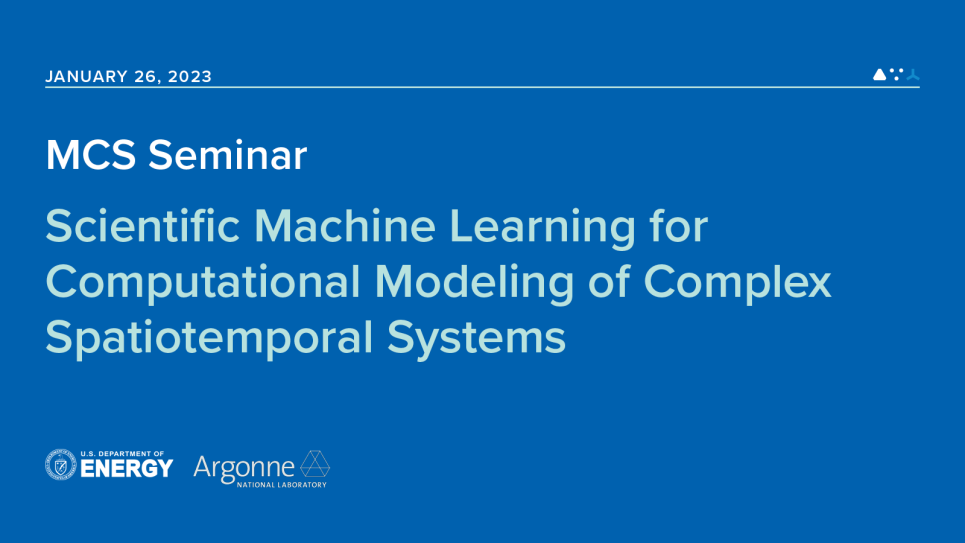 JANUARY 26, 2023

MCS Seminar

Scientific Machine Learning for Computational Modeling of Complex Spatiotemporal Systems

U.S. DEPARTMENT OF ENERGY

Argonne NATIONAL LABORATORY